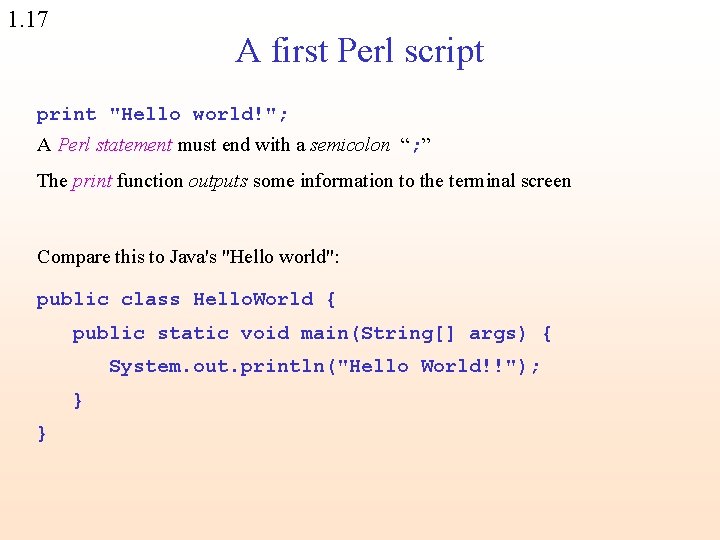 1.17

A first Perl script

print "Hello world!";

A Perl statement must end with a semicolon ";"

The print function outputs some information to the terminal screen

Compare this to Java's "Hello world":

public class HelloWorld {
   public static void main(String[] args) {
      System.out.println("Hello World!!");
   }
}